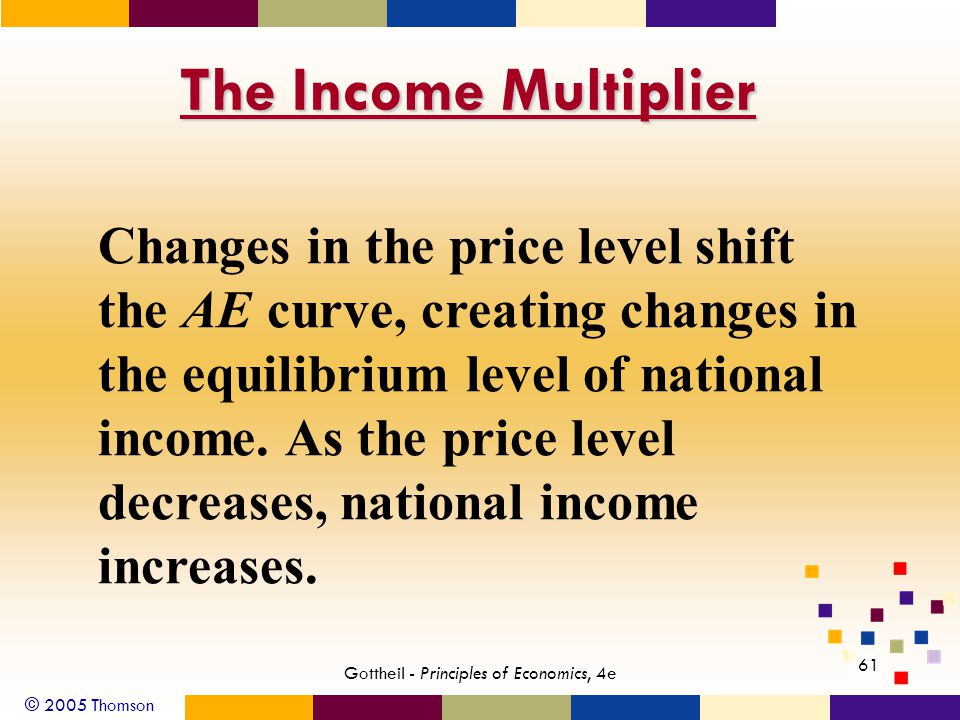 The Income Multiplier

Changes in the price level shift the AE curve, creating changes in the equilibrium level of national income. As the price level decreases, national income increases.

Gottheil - Principles of Economics, 4e

61

© 2005 Thomson